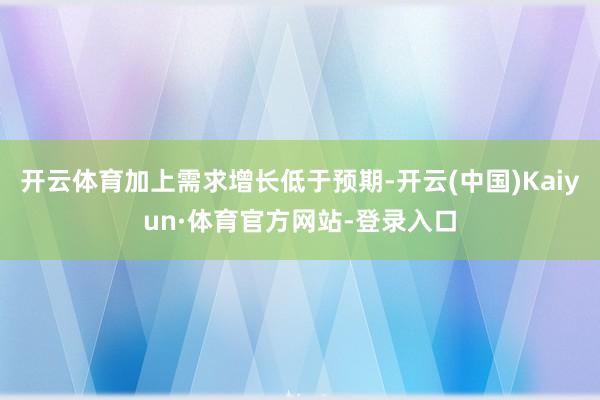 开云体育加上需求增长低于预期-开云(中国)Kaiyun·体育官方网站-登录入口